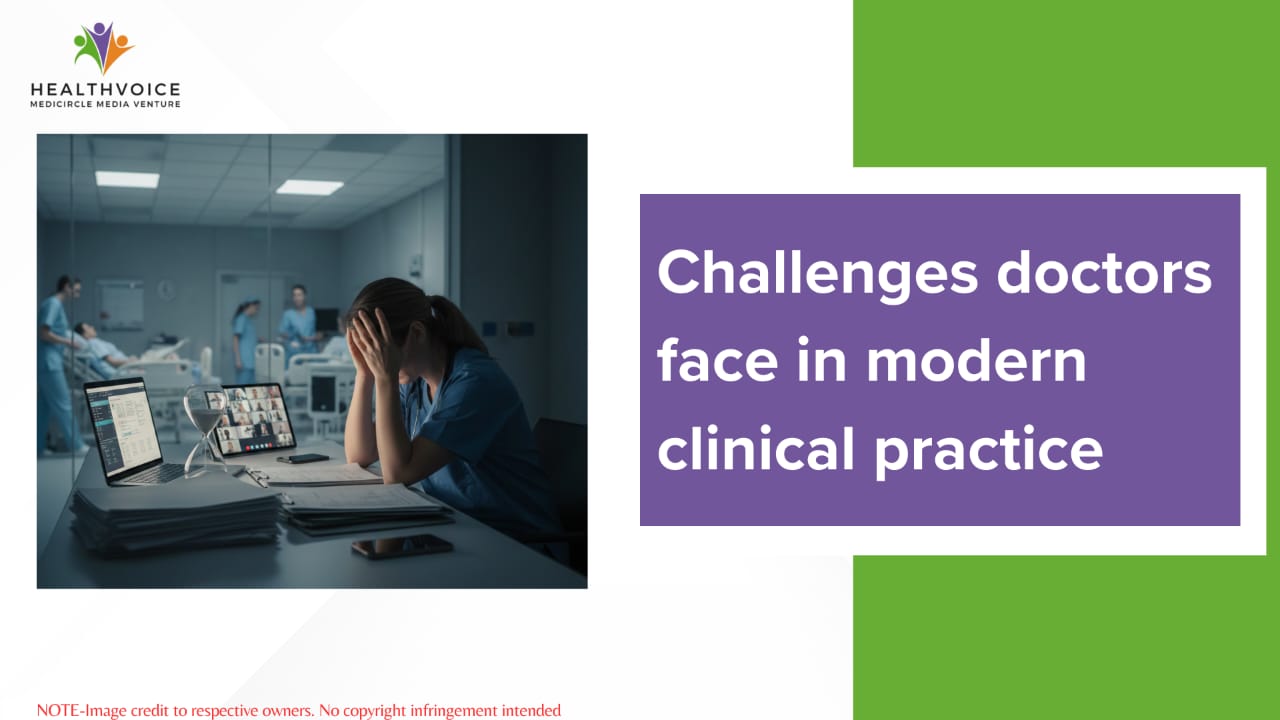 HEALTHVOICE
MEDICIRCLE MEDIA VENTURE

Challenges doctors face in modern clinical practice

NOTE-Image credit to respective owners. No copyright infringement intended